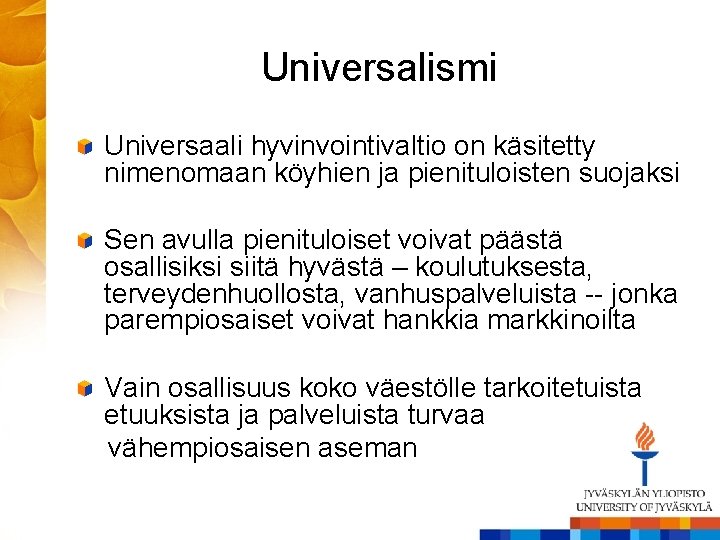 Universalismi

Universaali hyvinvointivaltio on käsitetty nimenomaan köyhien ja pienituloisten suojaksi

Sen avulla pienituloiset voivat päästä osallisiksi siitä hyvästä – koulutuksesta, terveydenhuollosta, vanhuspalveluista -- jonka parempiosaiset voivat hankkia markkinoilta

Vain osallisuus koko väestölle tarkoitetuista etuuksista ja palveluista turvaa vähempiosaisen aseman

JYVÄSKYLÄN YLIOPISTO
UNIVERSITY OF JYVÄSKYLÄ